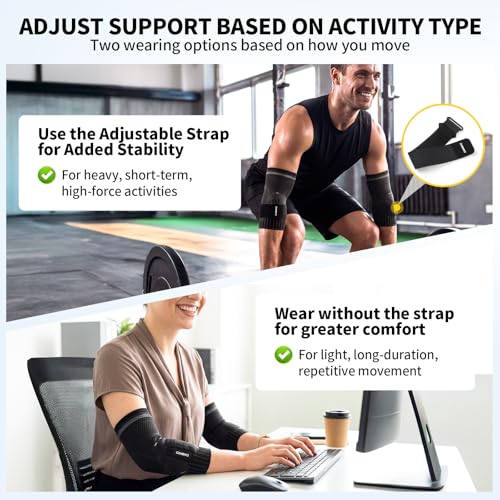 ADJUST SUPPORT BASED ON ACTIVITY TYPE
Two wearing options based on how you move

Use the Adjustable Strap for Added Stability

For heavy, short-term, high-force activities

Wear without the strap for greater comfort

For light, long-duration, repetitive movement